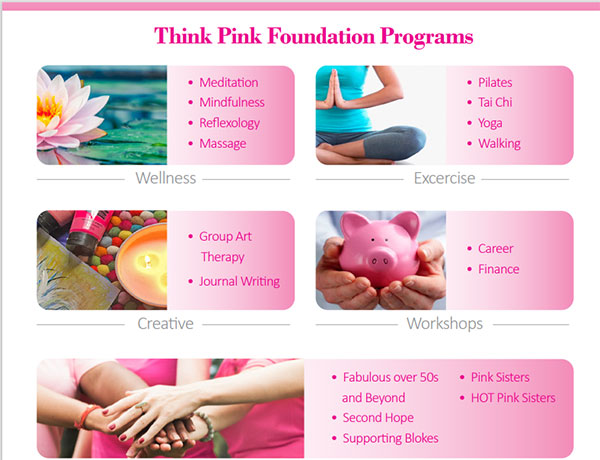 Think Pink Foundation Programs

• Meditation
• Mindfulness
• Reflexology
• Massage

Wellness

• Pilates
• Tai Chi
• Yoga
• Walking

Excercise

• Group Art Therapy
• Journal Writing

Creative

• Career
• Finance

Workshops

• Fabulous over 50s and Beyond
• Second Hope
• Supporting Blokes
• Pink Sisters
• HOT Pink Sisters